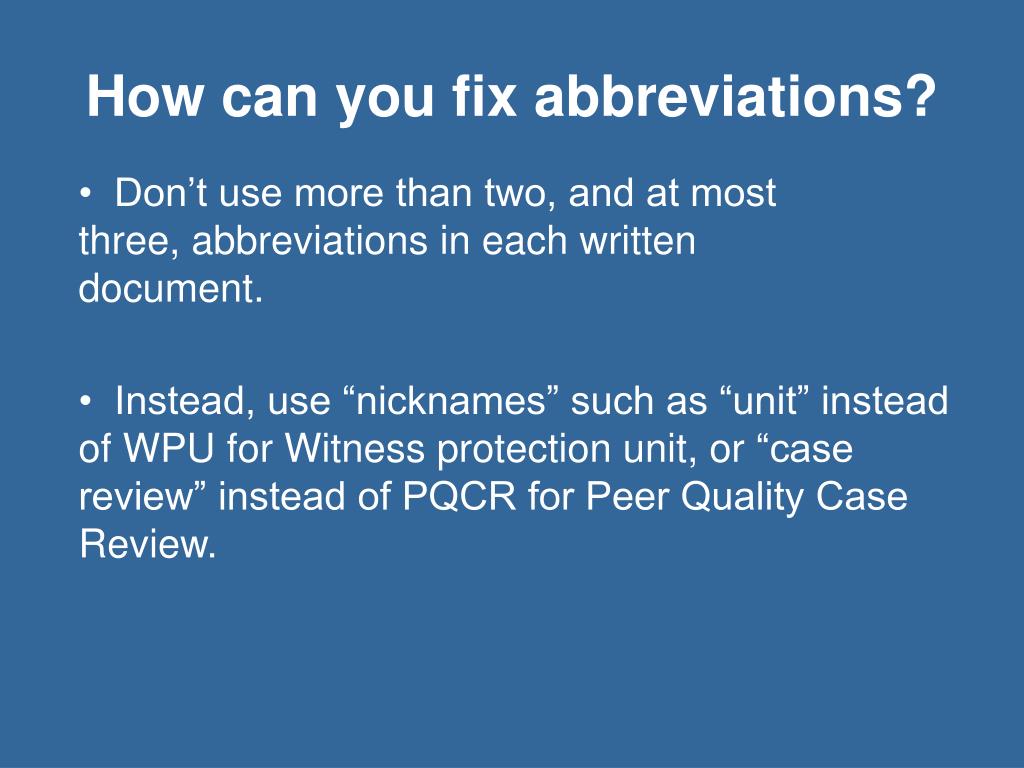 How can you fix abbreviations?

• Don’t use more than two, and at most three, abbreviations in each written document.

• Instead, use “nicknames” such as “unit” instead of WPU for Witness protection unit, or “case review” instead of PQCR for Peer Quality Case Review.